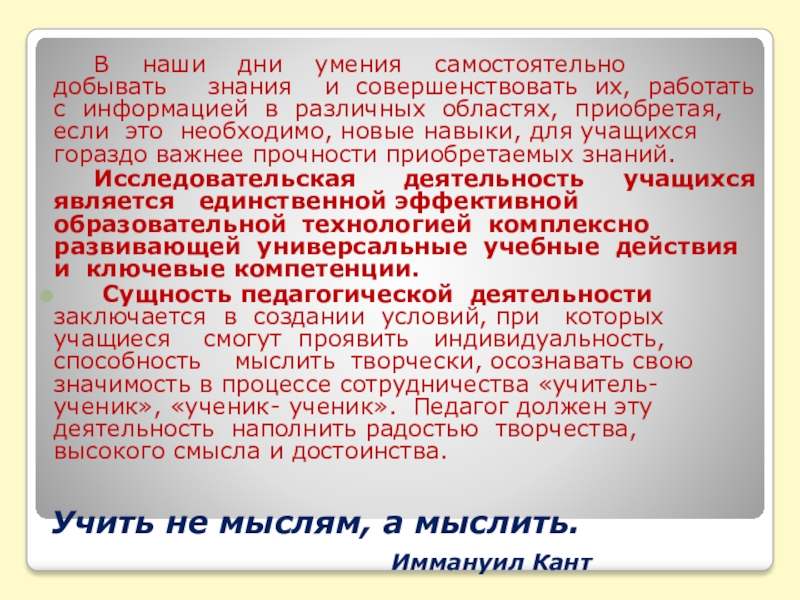 В наши дни умения самостоятельно добывать знания и совершенствовать их, работать с информацией в различных областях, приобретая, если это необходимо, новые навыки, для учащихся гораздо важнее прочности приобретаемых знаний.

Исследовательская деятельность учащихся является единственной эффективной образовательной технологией комплексно развивающей универсальные учебные действия и ключевые компетенции.

Сущность педагогической деятельности заключается в создании условий, при которых учащиеся смогут проявить индивидуальность, способность мыслить творчески, осознавать свою значимость в процессе сотрудничества «учитель-ученик», «ученик- ученик». Педагог должен эту деятельность наполнить радостью творчества, высокого смысла и достоинства.

Учить не мыслям, а мыслить.

Иммануил Кант